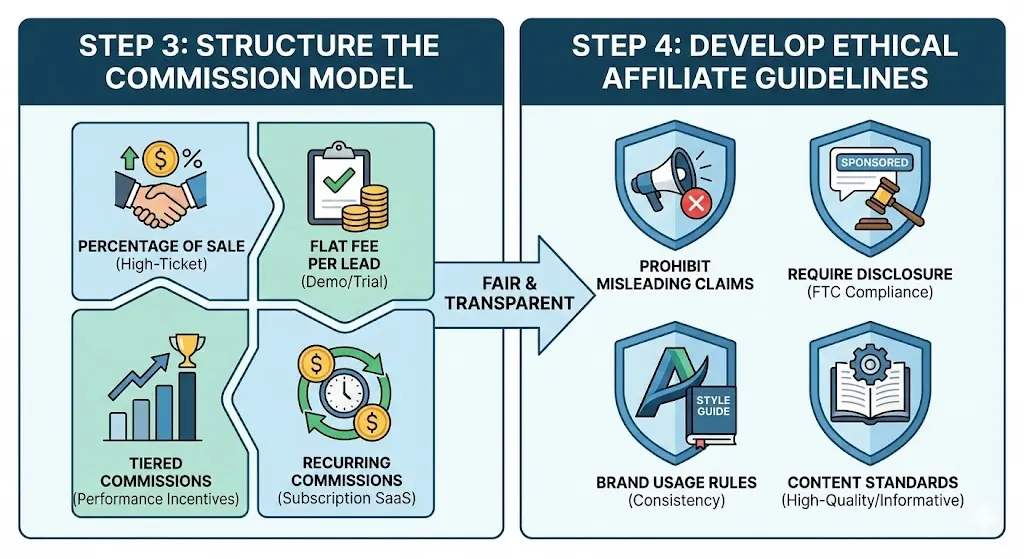 STEP 3: STRUCTURE THE COMMISSION MODEL

$ %

PERCENTAGE OF SALE
(High-Ticket)

FLAT FEE PER LEAD
(Demo/Trial)

TIERED COMMISSIONS
(Performance Incentives)

$

$

RECURRING COMMISSIONS
(Subscription SaaS)

FAIR & TRANSPARENT

STEP 4: DEVELOP ETHICAL AFFILIATE GUIDELINES

PROHIBIT MISLEADING CLAIMS

SPONSORED

REQUIRE DISCLOSURE
(FTC Compliance)

STYLE GUIDE

BRAND USAGE RULES
(Consistency)

CONTENT STANDARDS
(High-Quality/Informative)